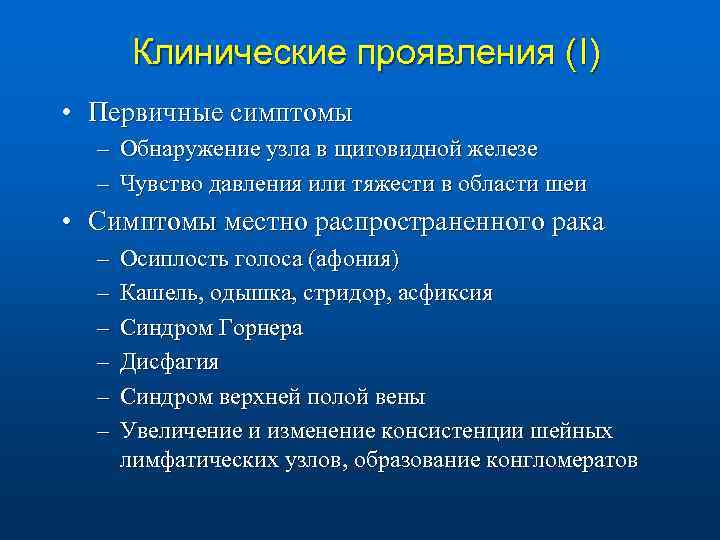 Клинические проявления (I)

• Первичные симптомы
– Обнаружение узла в щитовидной железе
– Чувство давления или тяжести в области шеи
• Симптомы местно распространенного рака
– Осиплость голоса (афония)
– Кашель, одышка, стридор, асфиксия
– Синдром Горнера
– Дисфагия
– Синдром верхней полой вены
– Увеличение и изменение консистенции шейных лимфатических узлов, образование конгломератов